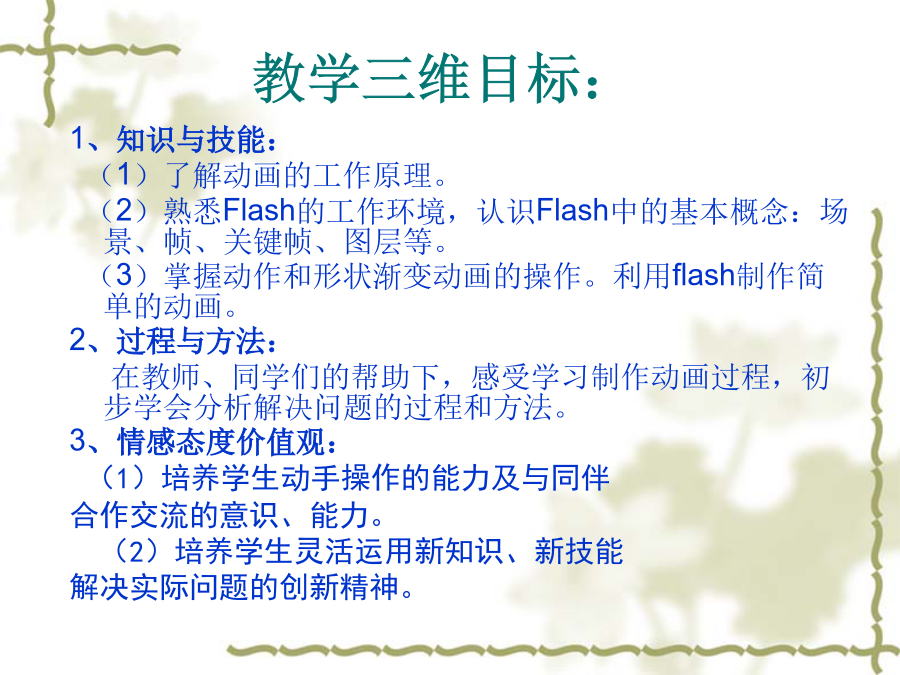 教学三维目标：

1、知识与技能：

（1）了解动画的工作原理。

（2）熟悉Flash的工作环境，认识Flash中的基本概念：场景、帧、关键帧、图层等。

（3）掌握动作和形状渐变动画的操作。利用flash制作简单的动画。

2、过程与方法：

在教师、同学们的帮助下，感受学习制作动画过程，初步学会分析解决问题的过程和方法。

3、情感态度价值观：

（1）培养学生动手操作的能力及与同伴合作交流的意识、能力。

（2）培养学生灵活运用新知识、新技能解决实际问题的创新精神。